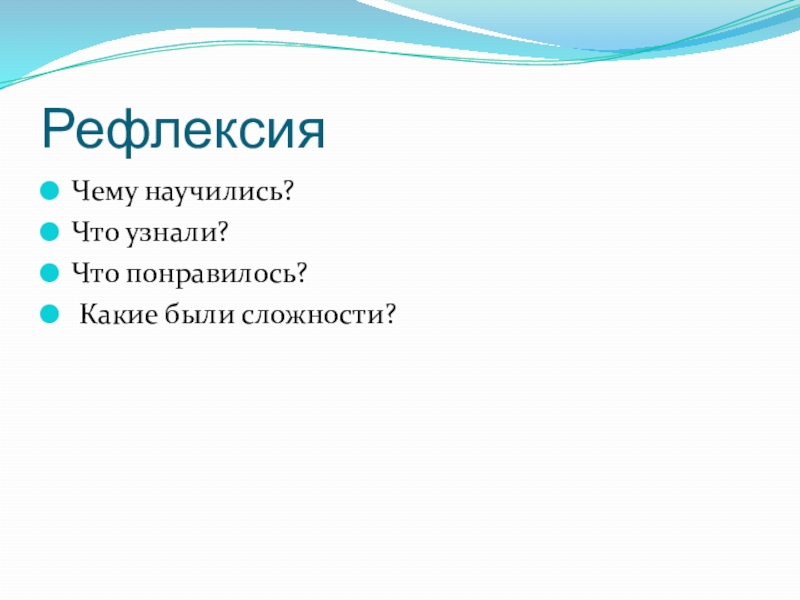 Рефлексия

Чему научились?
Что узнали?
Что понравилось?
Какие были сложности?